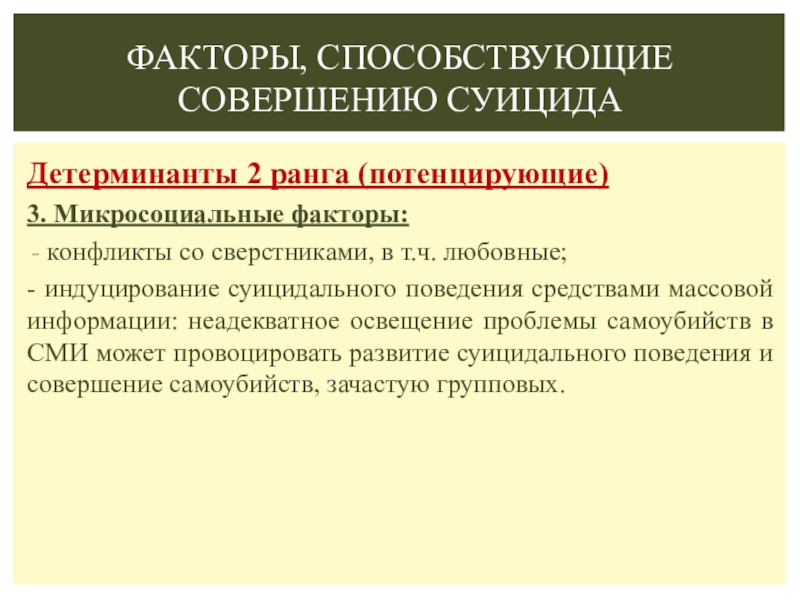 ФАКТОРЫ, СПОСОБСТВУЮЩИЕ СОВЕРШЕНИЮ СУИЦИДА

Детерминанты 2 ранга (потенцирующие)

3. Микросоциальные факторы:

- конфликты со сверстниками, в т.ч. любовные;

- индуцирование суицидального поведения средствами массовой информации: неадекватное освещение проблемы самоубийств в СМИ может провоцировать развитие суицидального поведения и совершение самоубийств, зачастую групповых.